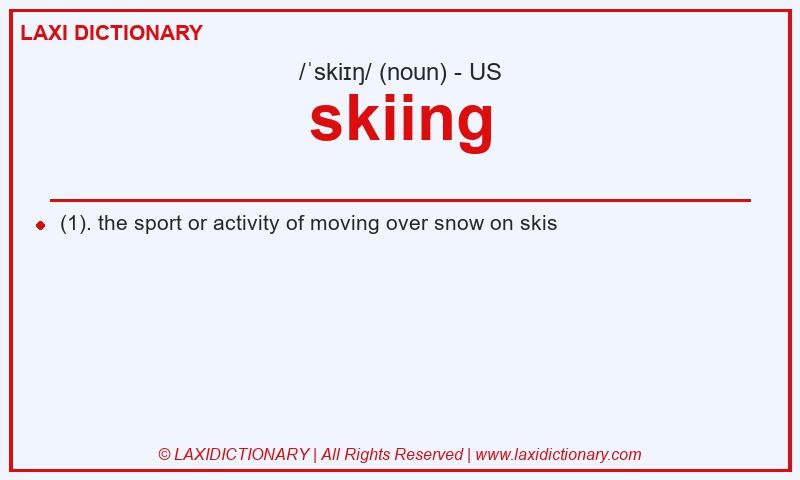 LAXI DICTIONARY

/ˈskiɪŋ/ (noun) - US

skiing

(1). the sport or activity of moving over snow on skis

© LAXIDICTIONARY | All Rights Reserved | www.laxidictionary.com